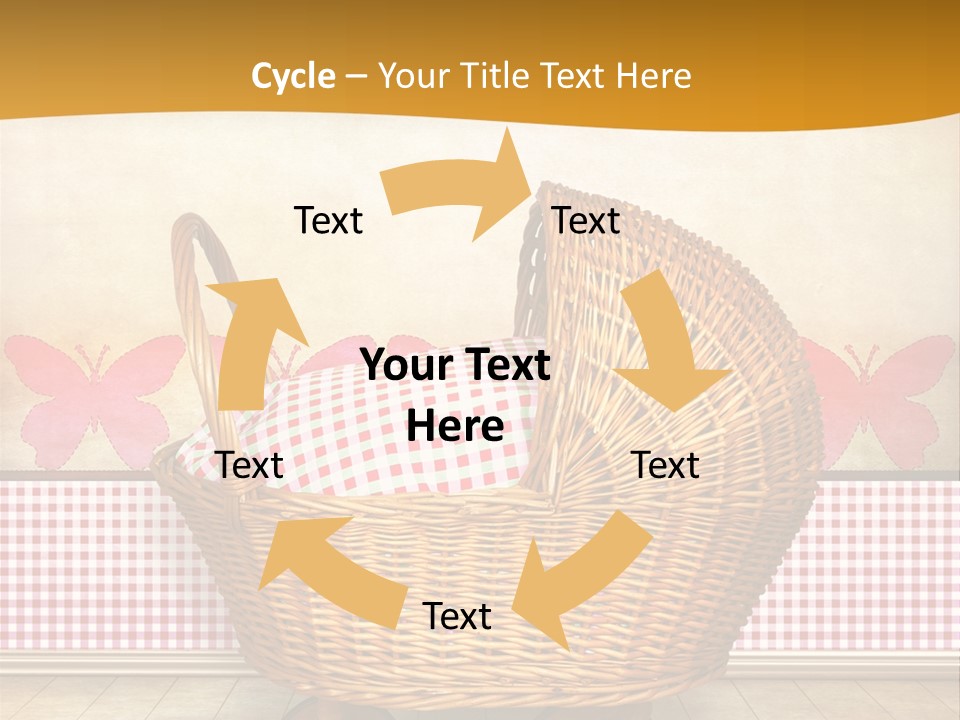 Cycle – Your Title Text Here

Text

Text

Your Text Here

Text

Text

Text